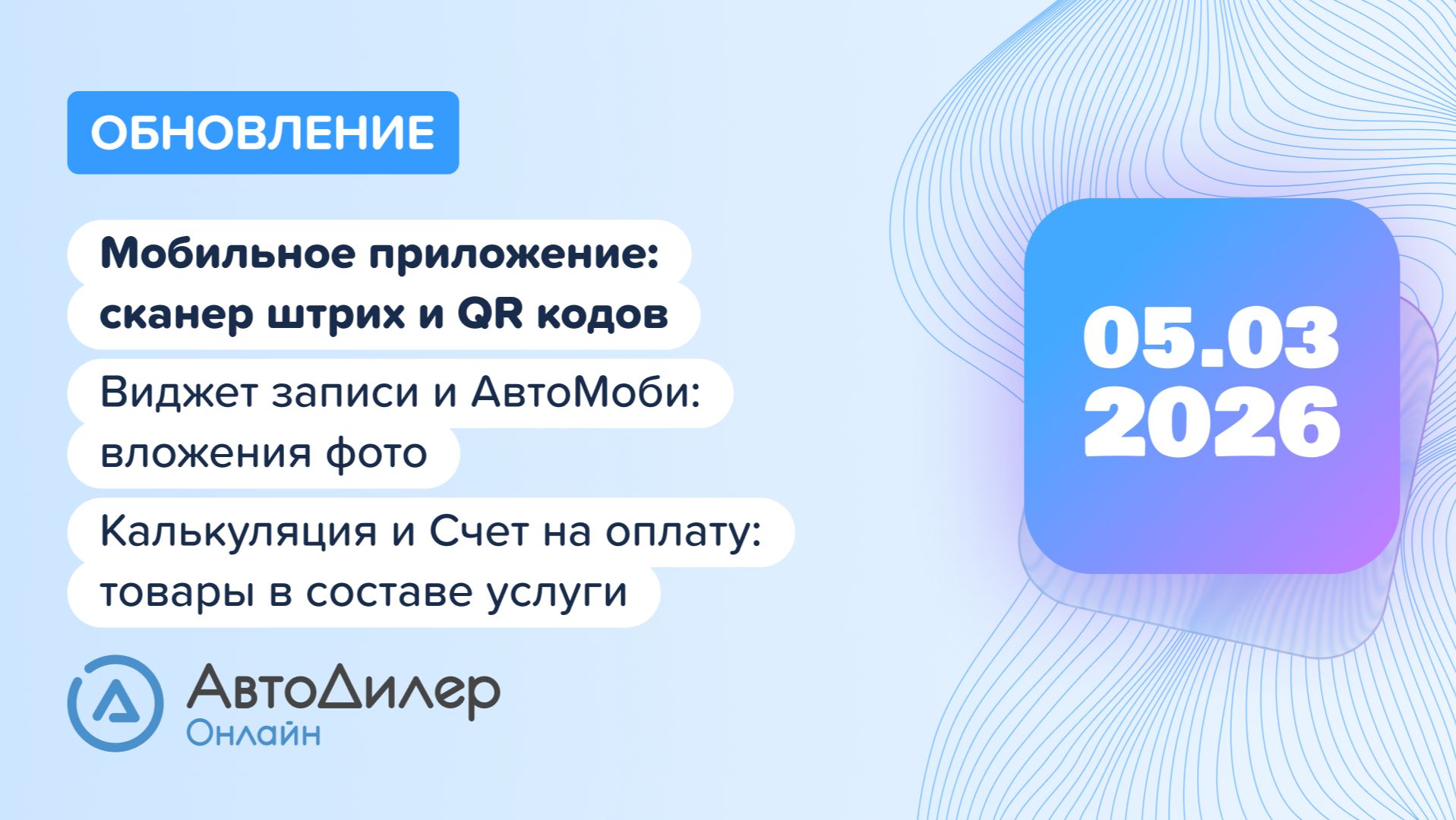 ОБНОВЛЕНИЕ

Мобильное приложение: сканер штрих и QR кодов

Виджет записи и АвтоМоби: вложения фото

Калькуляция и Счет на оплату: товары в составе услуги

АвтоДилер
Онлайн

05.03
2026